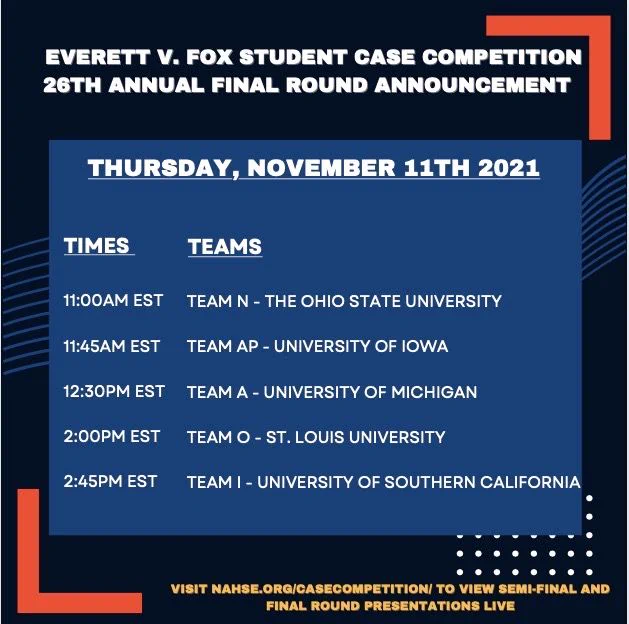 EVERETT V. FOX STUDENT CASE COMPETITION
26TH ANNUAL FINAL ROUND ANNOUNCEMENT

THURSDAY, NOVEMBER 11TH 2021

| TIMES | TEAMS |
|---|---|
| 11:00AM EST | TEAM N - THE OHIO STATE UNIVERSITY |
| 11:45AM EST | TEAM AP - UNIVERSITY OF IOWA |
| 12:30PM EST | TEAM A - UNIVERSITY OF MICHIGAN |
| 2:00PM EST | TEAM O - ST. LOUIS UNIVERSITY |
| 2:45PM EST | TEAM I - UNIVERSITY OF SOUTHERN CALIFORNIA |

VISIT NAHSE.ORG/CASECOMPETITION/ TO VIEW SEMI-FINAL AND FINAL ROUND PRESENTATIONS LIVE